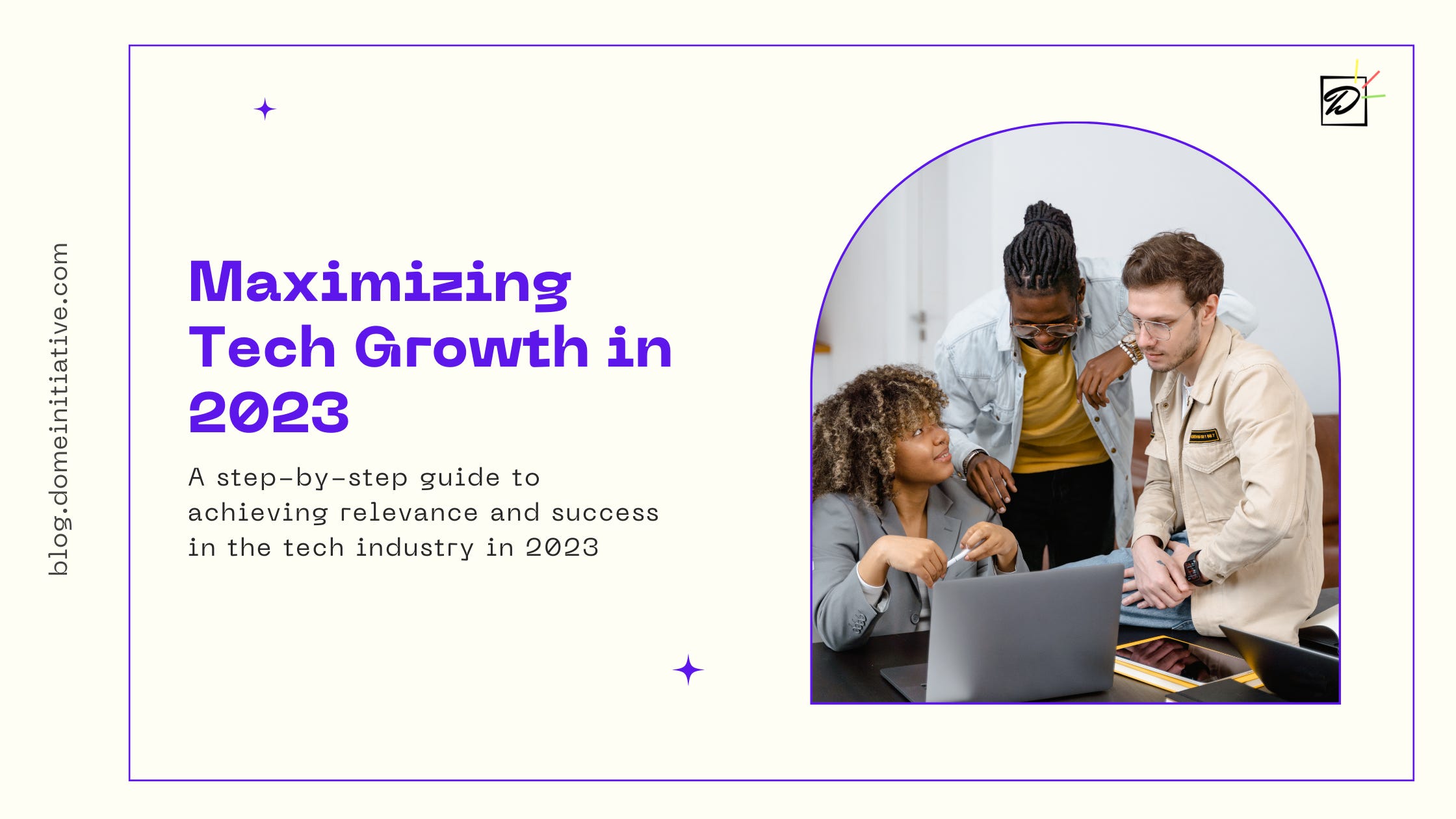 blog.domeinitiative.com

Maximizing Tech Growth in 2023

A step-by-step guide to achieving relevance and success in the tech industry in 2023